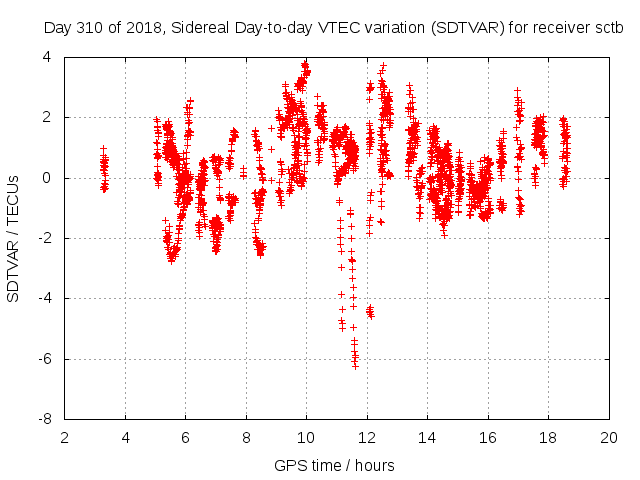 Day 310 of 2018, Sidereal Day-to-day VTEC variation (SDTVAR) for receiver sctb

SDTVAR / TECUs

4
2
0
-2
-4
-6
-8

2
4
6
8
10
12
14
16
18
20

GPS time / hours